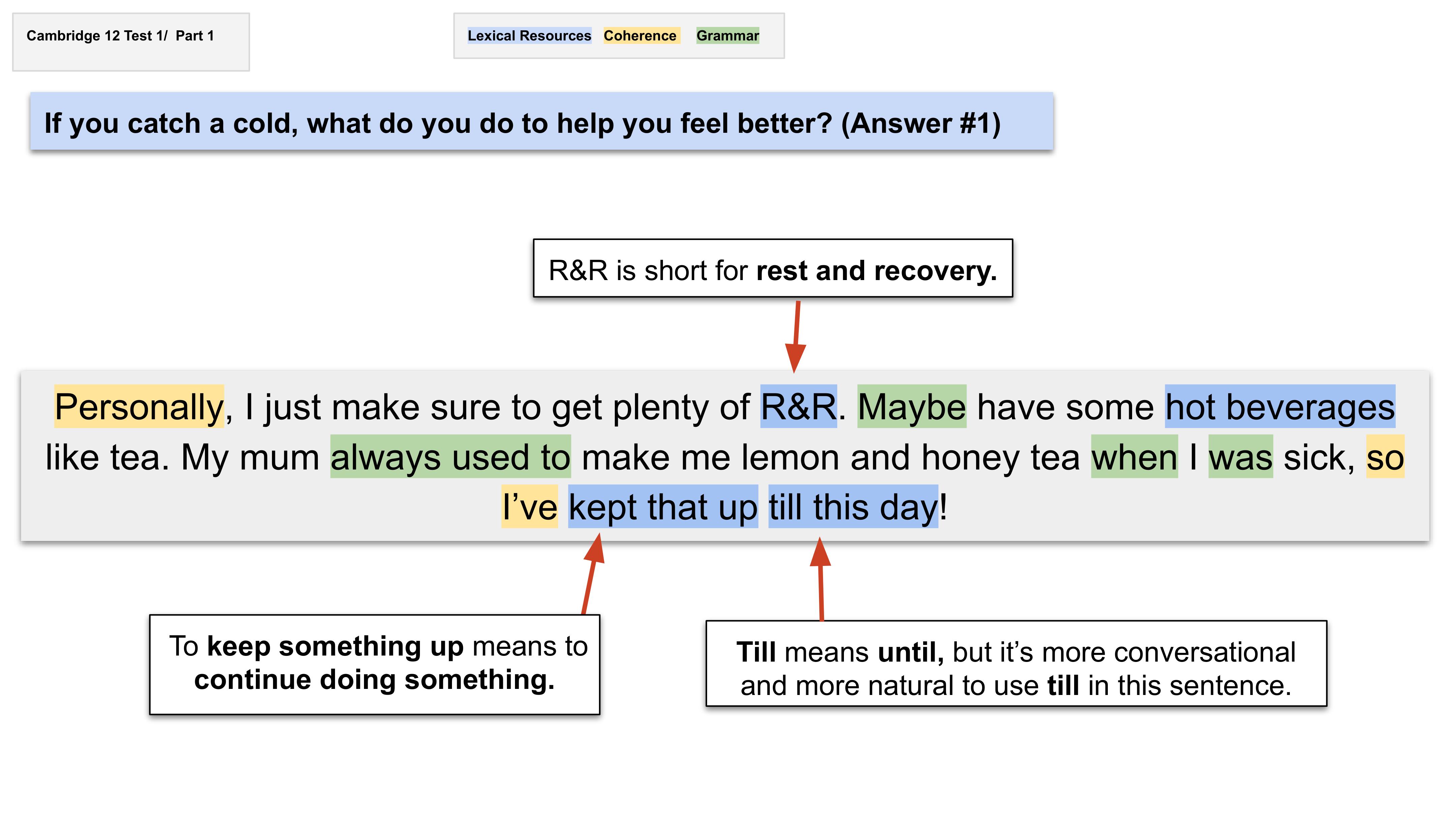 Cambridge 12 Test 1/ Part 1

Lexical Resources Coherence Grammar

If you catch a cold, what do you do to help you feel better? (Answer #1)

R&R is short for rest and recovery.

Personally, I just make sure to get plenty of R&R. Maybe have some hot beverages like tea. My mum always used to make me lemon and honey tea when I was sick, so I've kept that up till this day!

To keep something up means to continue doing something.

Till means until, but it's more conversational and more natural to use till in this sentence.